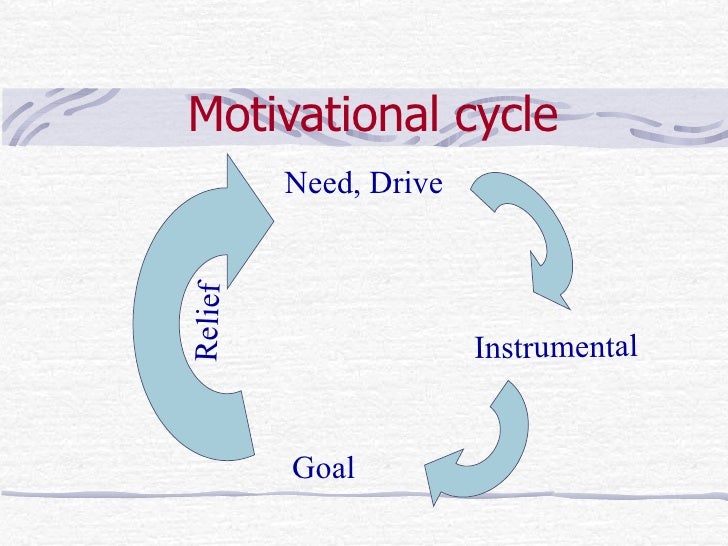 Motivational cycle

Need, Drive

Instrumental

Goal

Relief